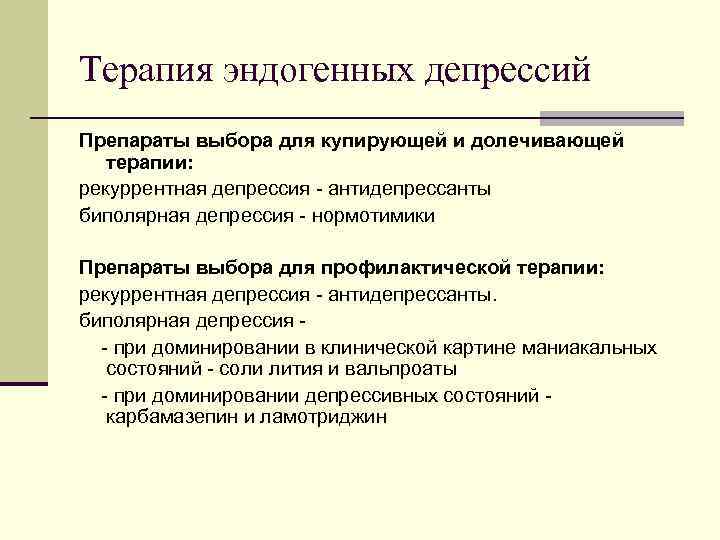 Терапия эндогенных депрессий

Препараты выбора для купирующей и долечивающей терапии:

рекуррентная депрессия - антидепрессанты

биполярная депрессия - нормотимики

Препараты выбора для профилактической терапии:

рекуррентная депрессия - антидепрессанты.

биполярная депрессия -

- при доминировании в клинической картине маниакальных состояний - соли лития и вальпроаты

- при доминировании депрессивных состояний - карбамазепин и ламотриджин